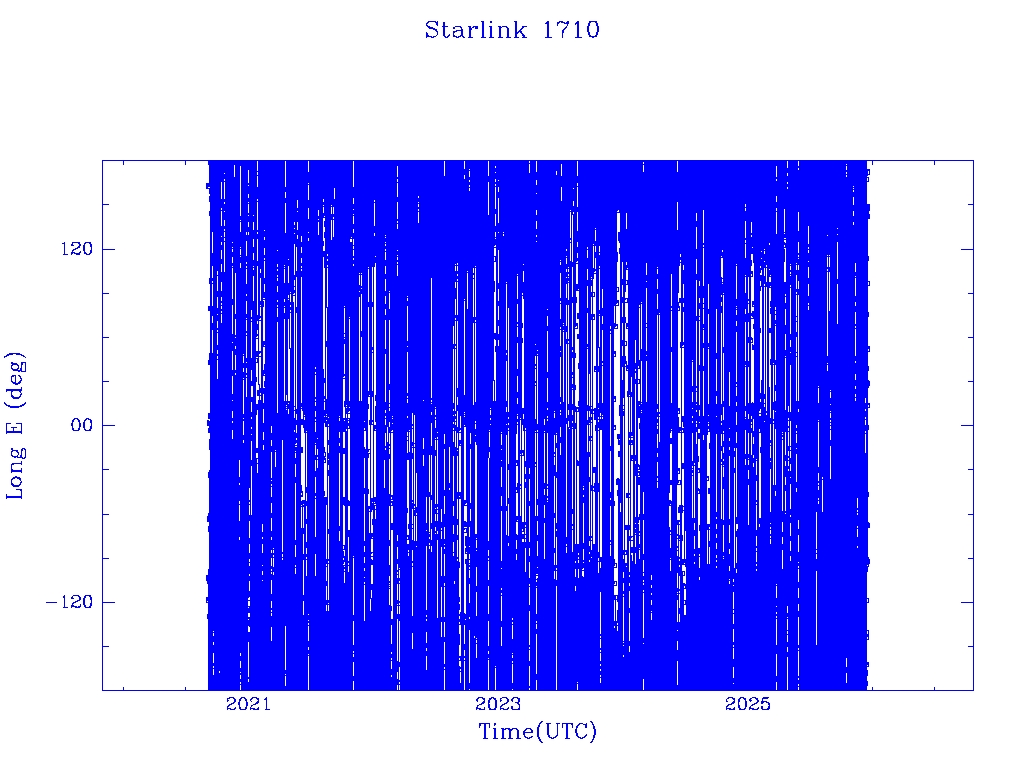 Starlink 1710

Long E (deg)

120

00

−120

2021

2023

2025

Time(UTC)